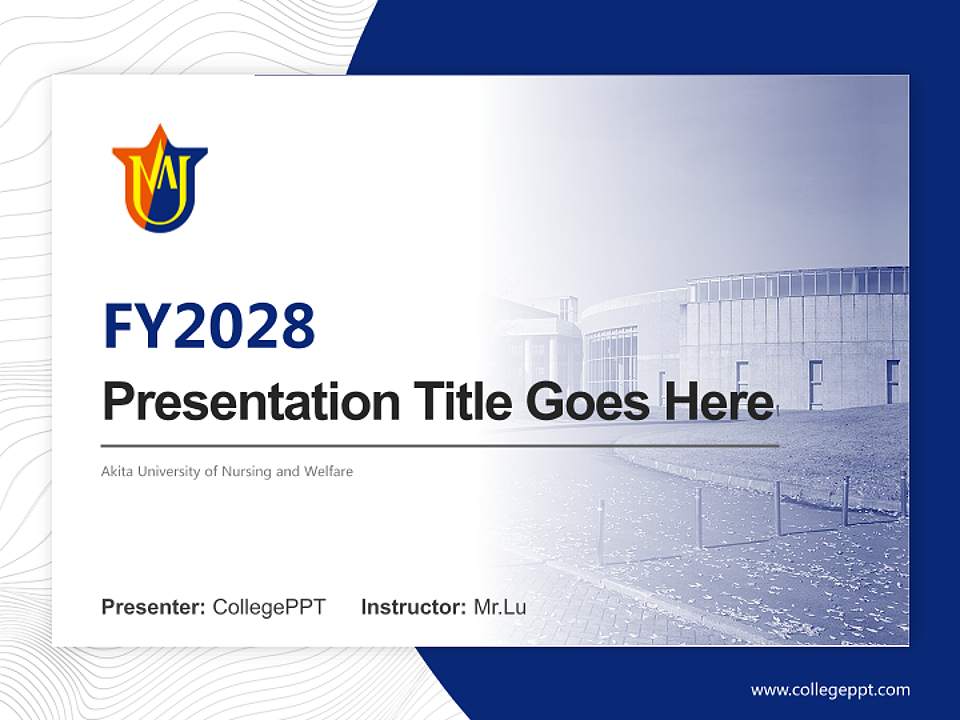 FY2028

Presentation Title Goes Here

Akita University of Nursing and Welfare

Presenter: CollegePPT Instructor: Mr.Lu

www.collegeppt.com